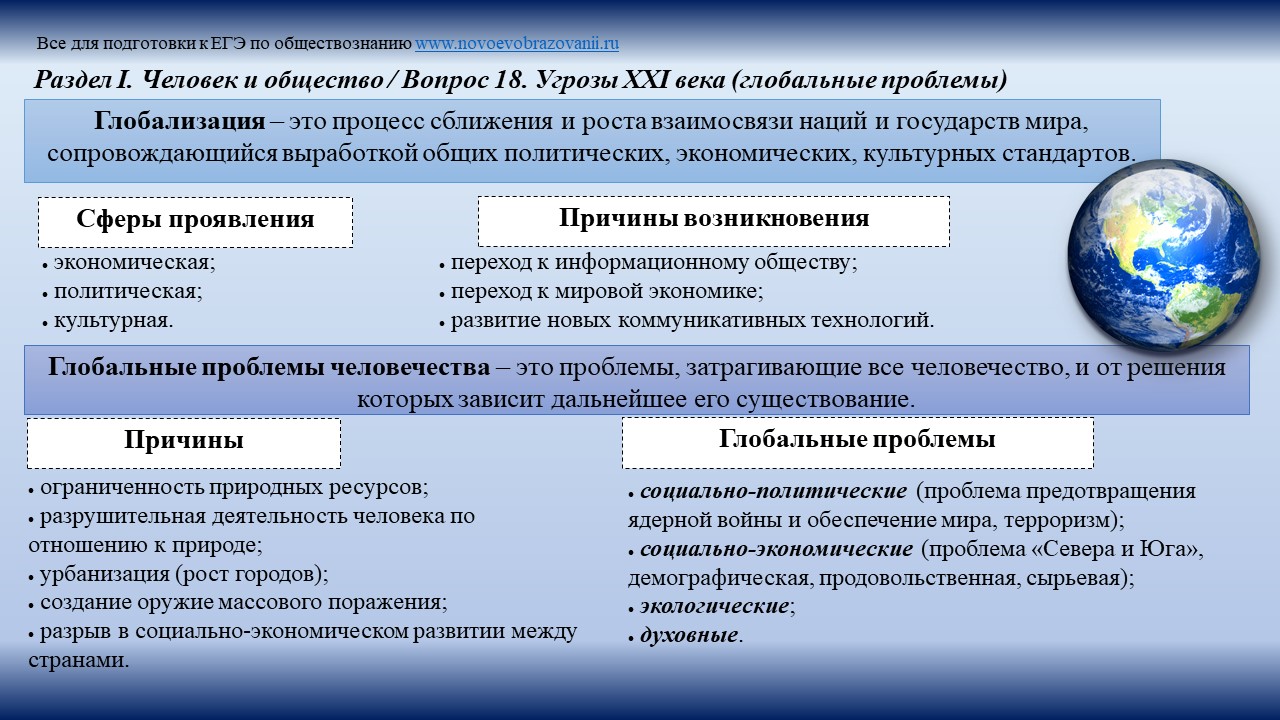 Все для подготовки к ЕГЭ по обществознанию www.novoevobrazovanii.ru

Раздел I. Человек и общество / Вопрос 18. Угрозы XXI века (глобальные проблемы)

Глобализация – это процесс сближения и роста взаимосвязи наций и государств мира, сопровождающийся выработкой общих политических, экономических, культурных стандартов.

Сферы проявления

• экономическая;
• политическая;
• культурная.

Причины возникновения

• переход к информационному обществу;
• переход к мировой экономике;
• развитие новых коммуникативных технологий.

Глобальные проблемы человечества – это проблемы, затрагивающие все человечество, и от решения которых зависит дальнейшее его существование.

Причины

• ограниченность природных ресурсов;
• разрушительная деятельность человека по отношению к природе;
• урбанизация (рост городов);
• создание оружие массового поражения;
• разрыв в социально-экономическом развитии между странами.

Глобальные проблемы

• социально-политические (проблема предотвращения ядерной войны и обеспечение мира, терроризм);
• социально-экономические (проблема «Севера и Юга», демографическая, продовольственная, сырьевая);
• экологические;
• духовные.